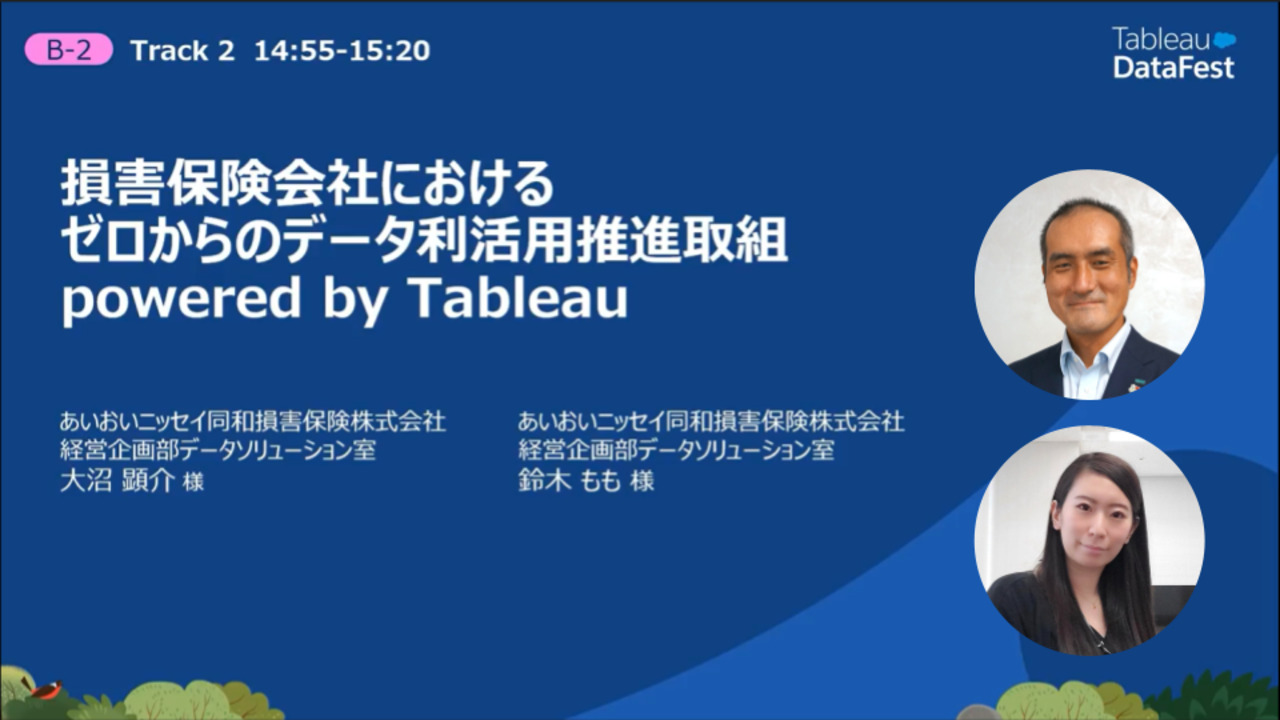 B-2 Track 2 14:55-15:20

Tableau DataFest

損害保険会社における
ゼロからのデータ利活用推進取組
powered by Tableau

あいおいニッセイ同和損害保険株式会社
経営企画部データソリューション室
大沼 顕介 様

あいおいニッセイ同和損害保険株式会社
経営企画部データソリューション室
鈴木 もも 様